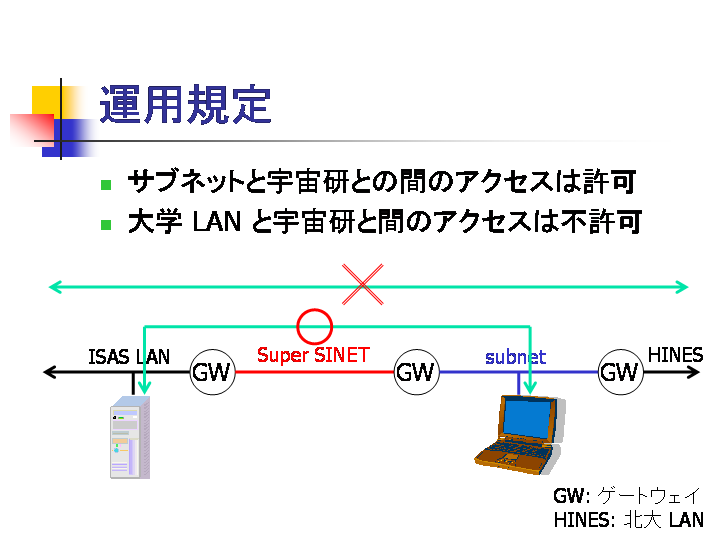 運用規定

サブネットと宇宙研との間のアクセスは許可

大学 LAN と宇宙研と間のアクセスは不許可

ISAS LAN

GW

Super SINET

GW

subnet

GW

HINES

GW: ゲートウェイ

HINES: 北大 LAN